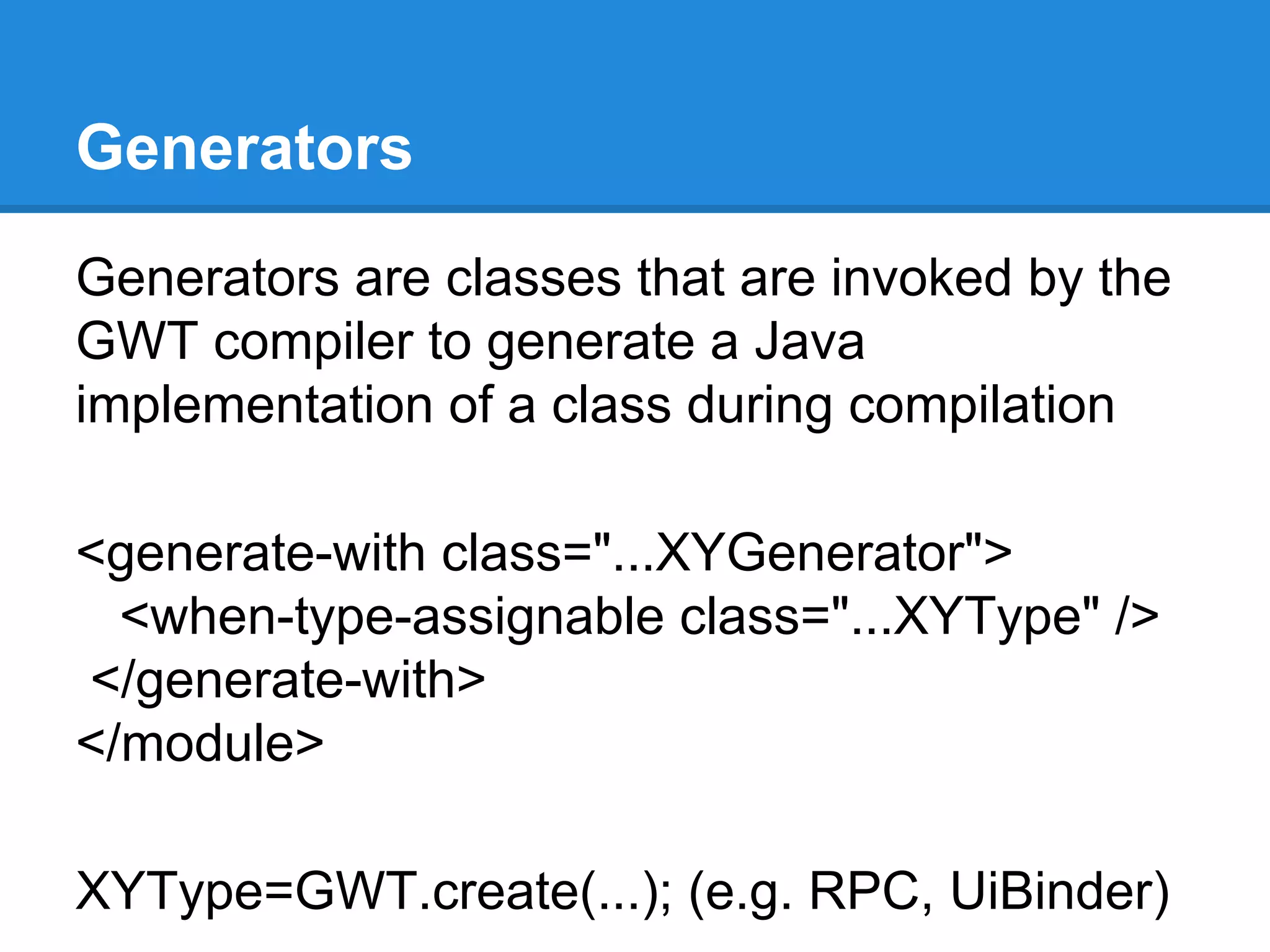 Generators

Generators are classes that are invoked by the GWT compiler to generate a Java implementation of a class during compilation

<generate-with class="...XYGenerator">
 <when-type-assignable class="...XYType" />
</generate-with>
</module>

XYType=GWT.create(...); (e.g. RPC, UiBinder)